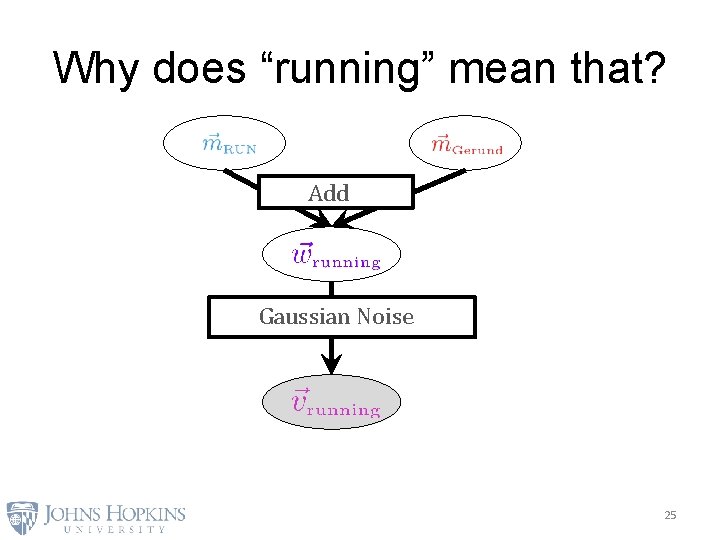 Why does "running" mean that?

$\vec{m}_{\text{RUN}}$

$\vec{m}_{\text{Gerund}}$

Add

$\vec{w}_{\text{running}}$

Gaussian Noise

$\vec{v}_{\text{running}}$

JOHNS HOPKINS
UNIVERSITY

25